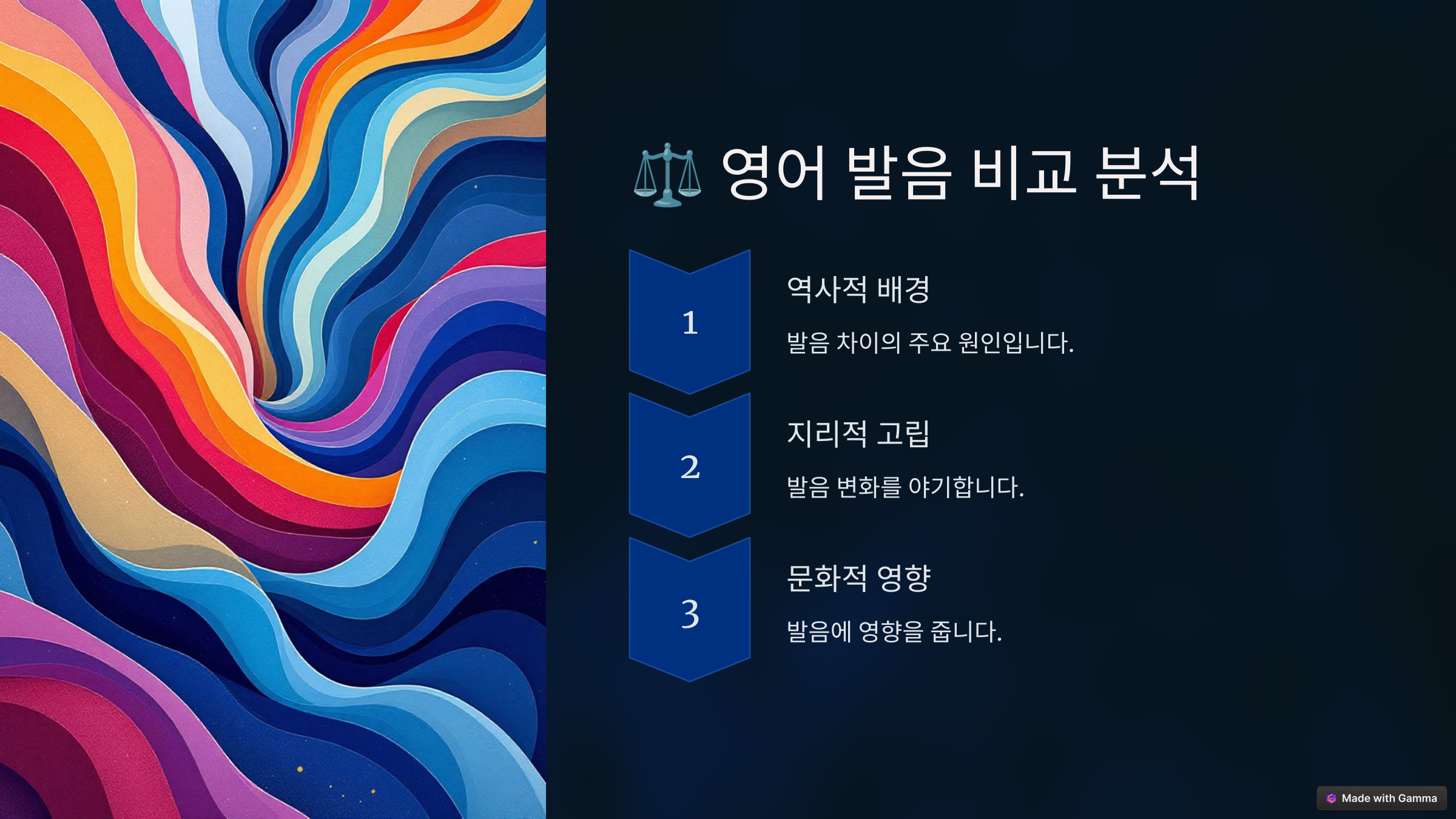 ⚖️ 영어 발음 비교 분석

1

역사적 배경

발음 차이의 주요 원인입니다.

2

지리적 고립

발음 변화를 야기합니다.

3

문화적 영향

발음에 영향을 줍니다.

Made with Gamma